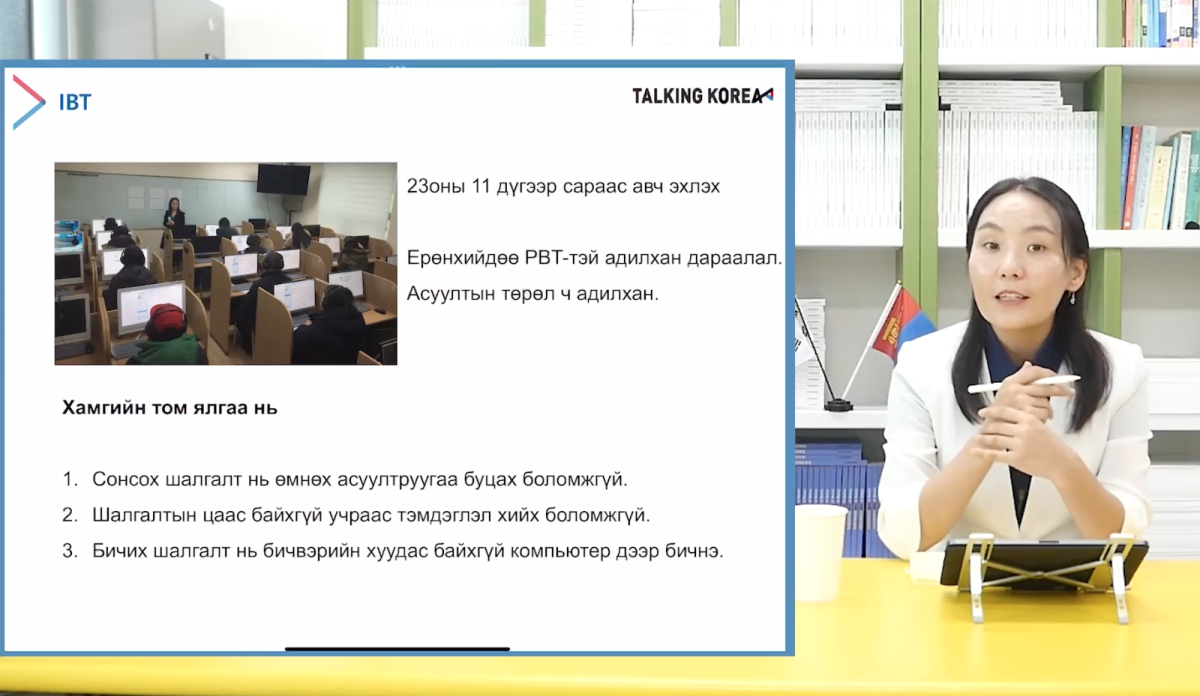 IBT

TALKING KOREA

23оны 11 дүгээр сараас авч эхлэх

Ерөнхийдөө PBT-тэй адилхан дараалал. Асуултын төрөл ч адилхан.

Хамгийн том ялгаа нь

1. Сонсох шалгалт нь өмнөх асуултруугаа буцах боломжгүй.
2. Шалгалтын цаас байхгүй учраас тэмдэглэл хийх боломжгүй.
3. Бичих шалгалт нь бичвэрийн хуудас байхгүй компьютер дээр бичнэ.